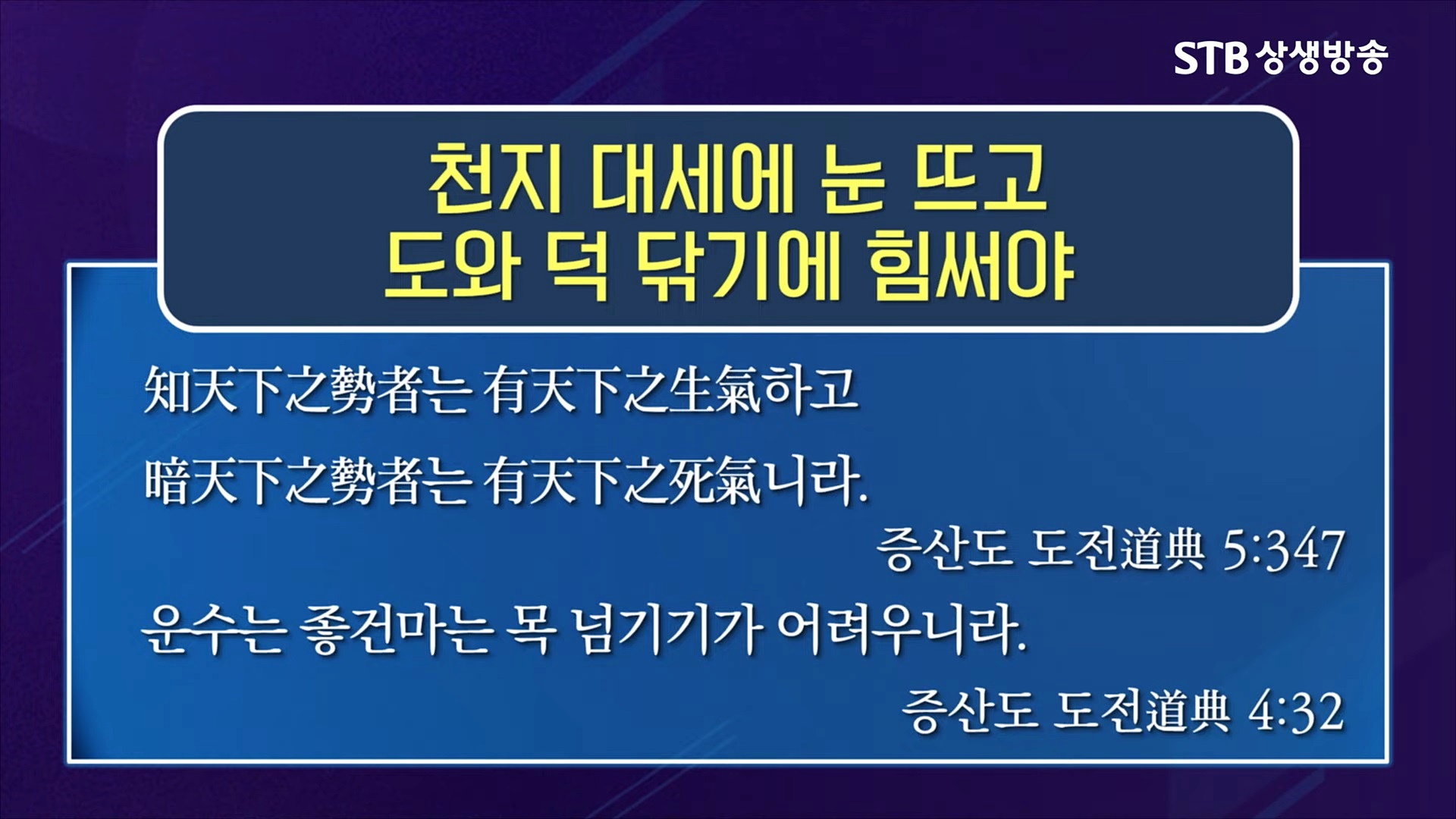 STB 상생방송

천지 대세에 눈 뜨고
도와 덕 닦기에 힘써야

知天下之勢者는 有天下之生氣하고

暗天下之勢者는 有天下之死氣니라.

증산도 도전道典 5:347

운수는 좋건마는 목 넘기기가 어려우니라.

증산도 도전道典 4:32